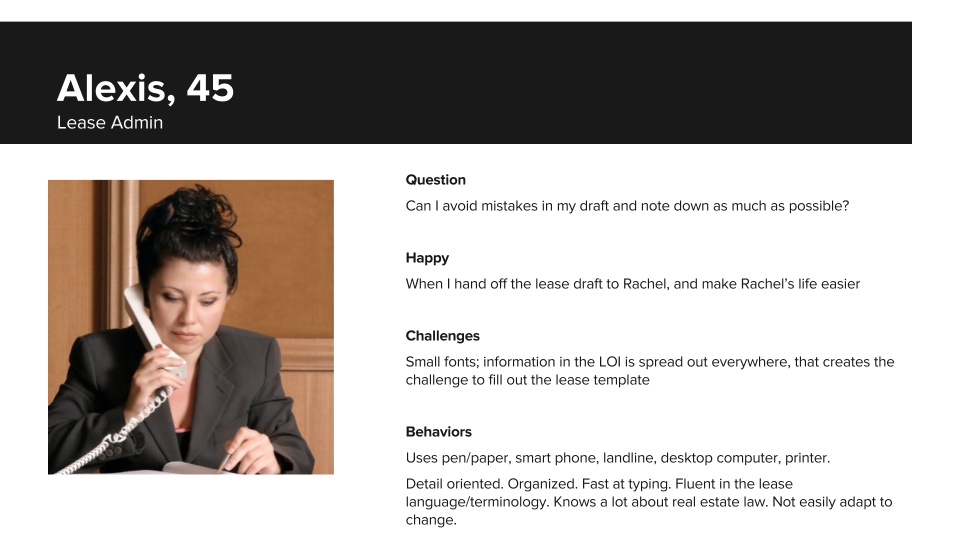 Alexis, 45
Lease Admin

Question
Can I avoid mistakes in my draft and note down as much as possible?

Happy
When I hand off the lease draft to Rachel, and make Rachel's life easier

Challenges
Small fonts; information in the LOI is spread out everywhere, that creates the challenge to fill out the lease template

Behaviors
Uses pen/paper, smart phone, landline, desktop computer, printer.

Detail oriented. Organized. Fast at typing. Fluent in the lease language/terminology. Knows a lot about real estate law. Not easily adapt to change.